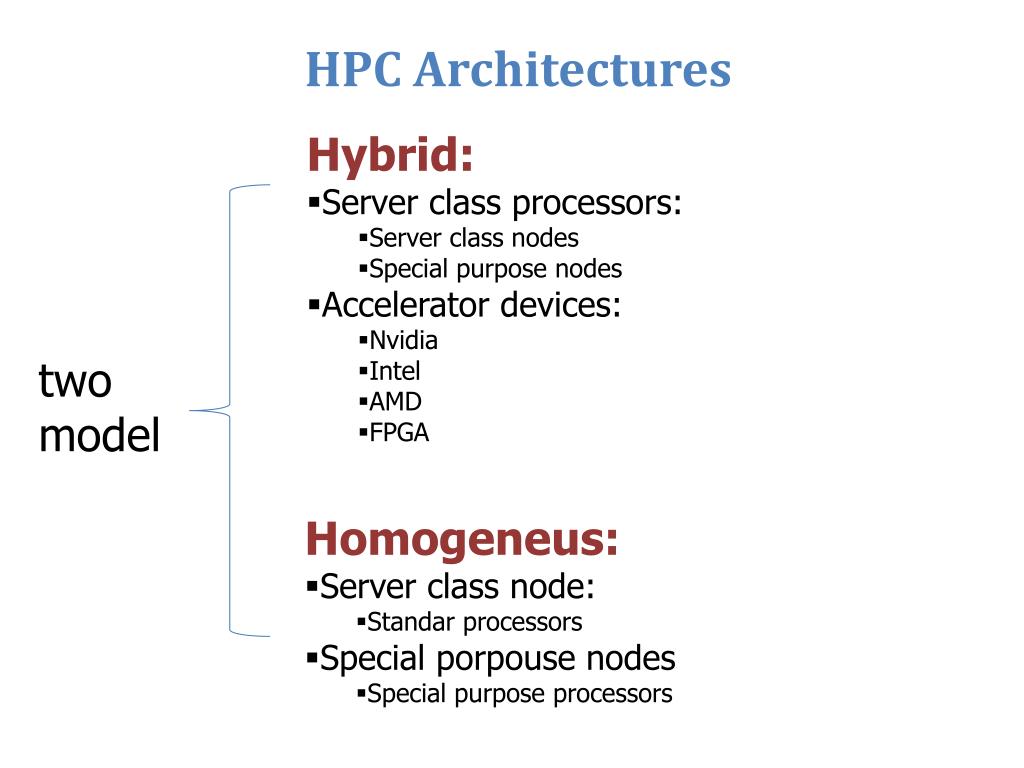 HPC Architectures

two model

Hybrid:
▪Server class processors:
▪Server class nodes
▪Special purpose nodes
▪Accelerator devices:
▪Nvidia
▪Intel
▪AMD
▪FPGA

Homogeneus:
▪Server class node:
▪Standar processors
▪Special porpouse nodes
▪Special purpose processors